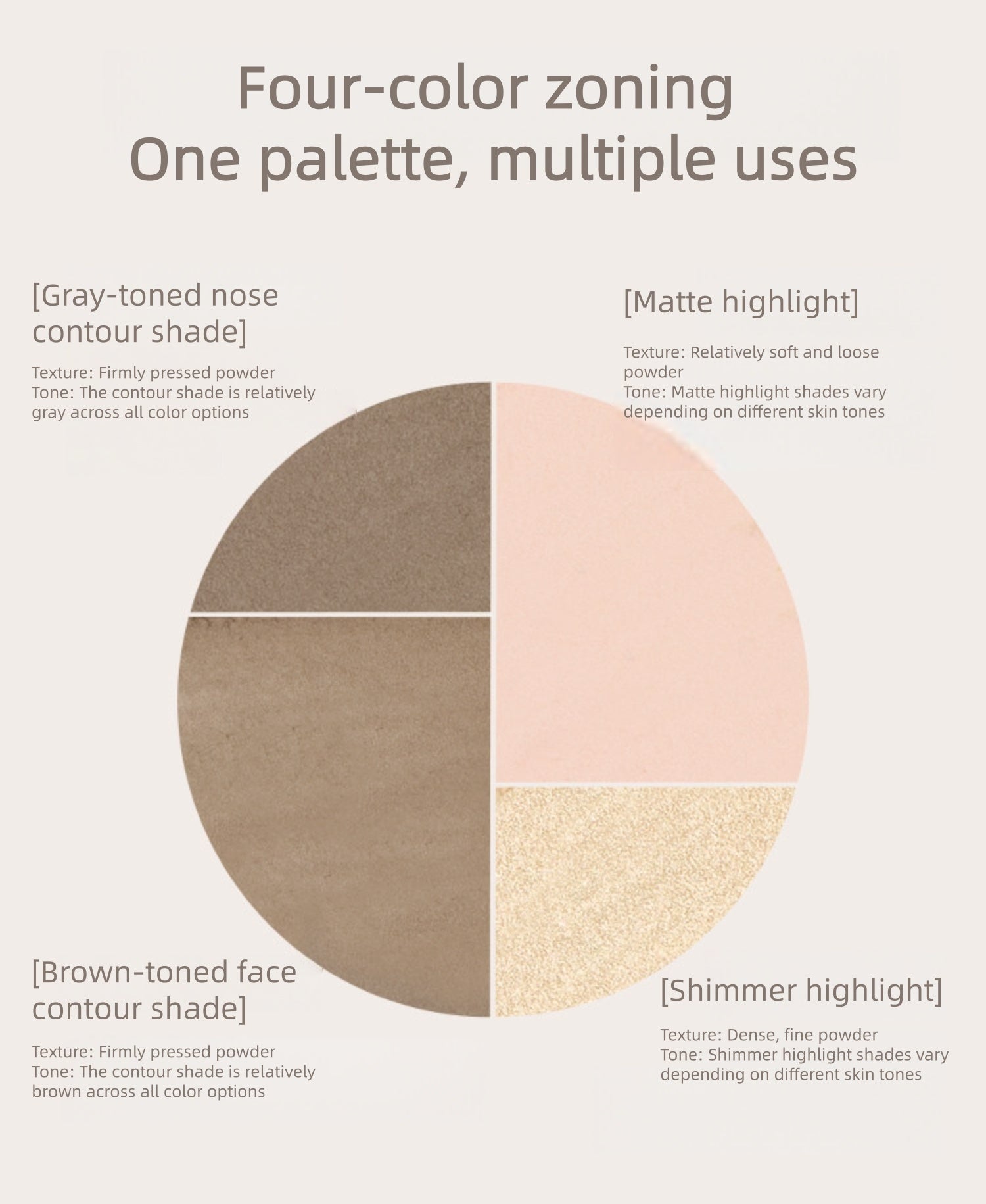 Four-color zoning
One palette, multiple uses

[Gray-toned nose contour shade]

Texture: Firmly pressed powder
Tone: The contour shade is relatively gray across all color options

[Matte highlight]

Texture: Relatively soft and loose powder
Tone: Matte highlight shades vary depending on different skin tones

[Brown-toned face contour shade]

Texture: Firmly pressed powder
Tone: The contour shade is relatively brown across all color options

[Shimmer highlight]

Texture: Dense, fine powder
Tone: Shimmer highlight shades vary depending on different skin tones